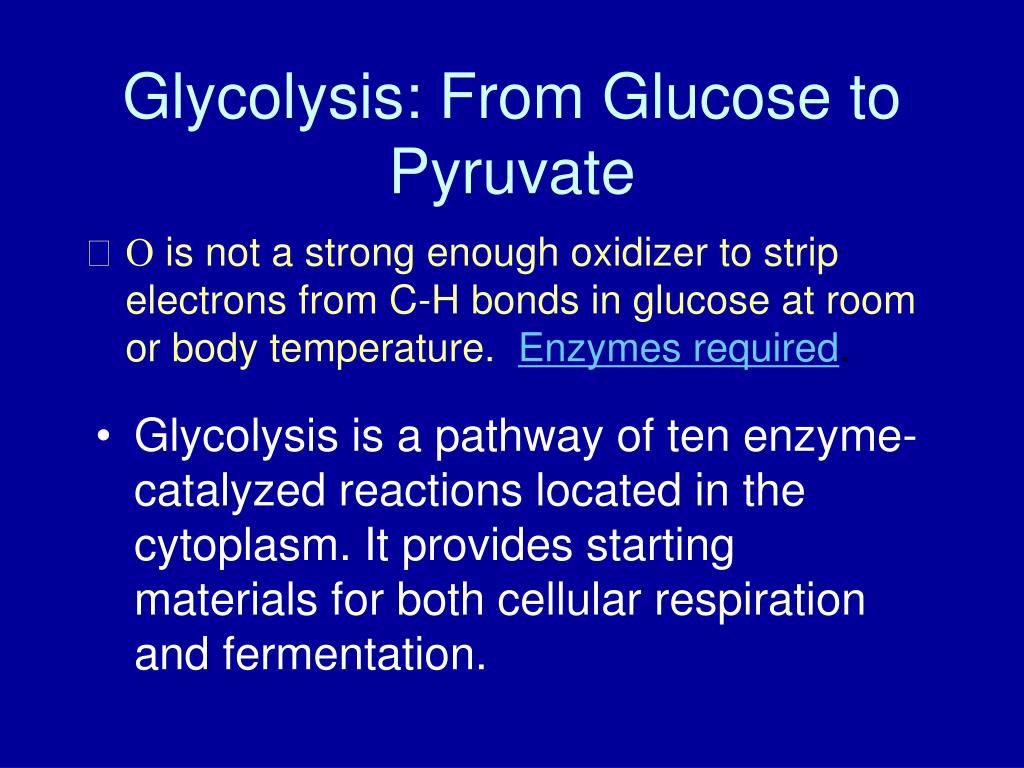 Glycolysis: From Glucose to Pyruvate

O is not a strong enough oxidizer to strip electrons from C-H bonds in glucose at room or body temperature.  Enzymes required.

• Glycolysis is a pathway of ten enzyme-catalyzed reactions located in the cytoplasm. It provides starting materials for both cellular respiration and fermentation.